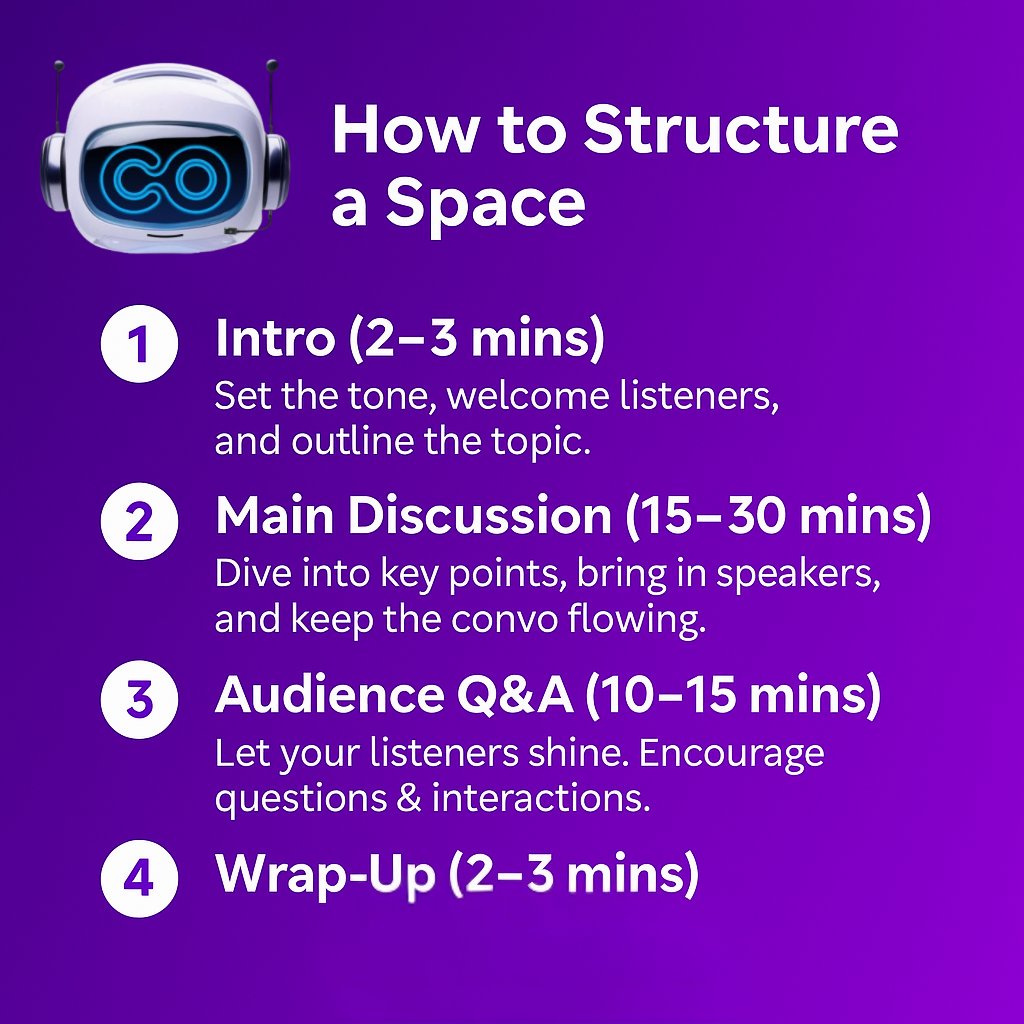 CO

How to Structure a Space

1 Intro (2–3 mins)
Set the tone, welcome listeners, and outline the topic.

2 Main Discussion (15–30 mins)
Dive into key points, bring in speakers, and keep the convo flowing.

3 Audience Q&A (10–15 mins)
Let your listeners shine. Encourage questions & interactions.

4 Wrap-Up (2–3 mins)